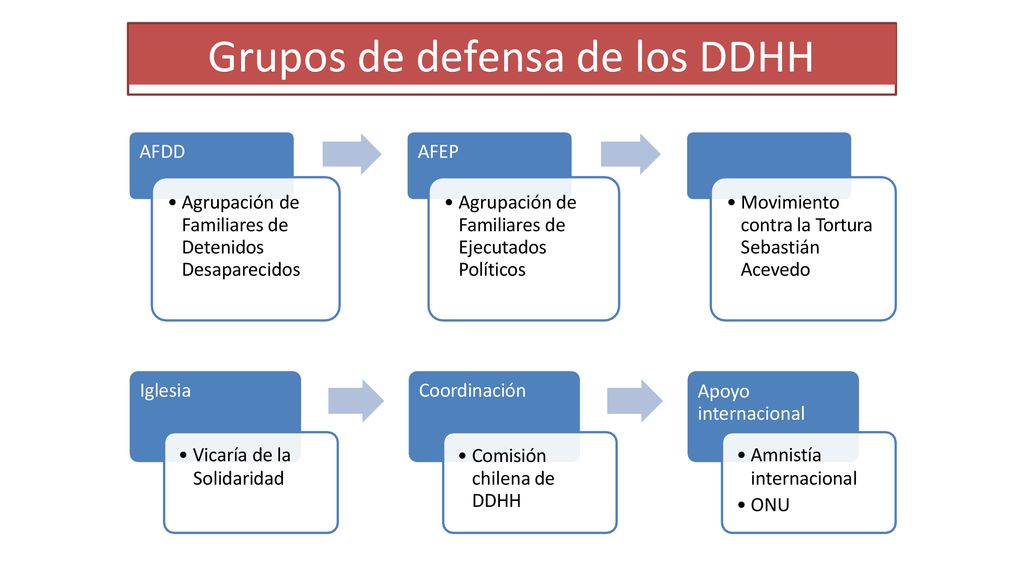 Grupos de defensa de los DDHH

AFDD

• Agrupación de Familiares de Detenidos Desaparecidos

AFEP

• Agrupación de Familiares de Ejecutados Políticos

• Movimiento contra la Tortura Sebastián Acevedo

Iglesia

• Vicaría de la Solidaridad

Coordinación

• Comisión chilena de DDHH

Apoyo internacional

• Amnistía internacional
• ONU